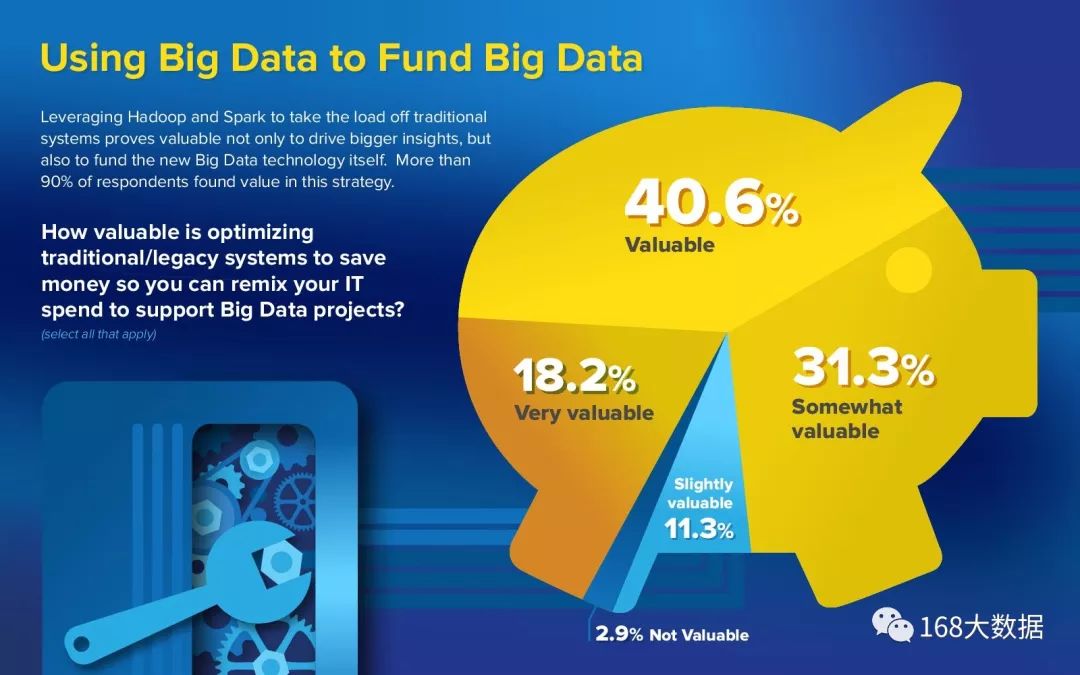 Using Big Data to Fund Big Data

Leveraging Hadoop and Spark to take the load off traditional systems proves valuable not only to drive bigger insights, but also to fund the new Big Data technology itself. More than 90% of respondents found value in this strategy.

How valuable is optimizing traditional/legacy systems to save money so you can remix your IT spend to support Big Data projects?
(select all that apply)

40.6%
Valuable

18.2%
Very valuable

31.3%
Somewhat valuable

Slightly valuable
11.3%

2.9% Not Valuable

168大数据